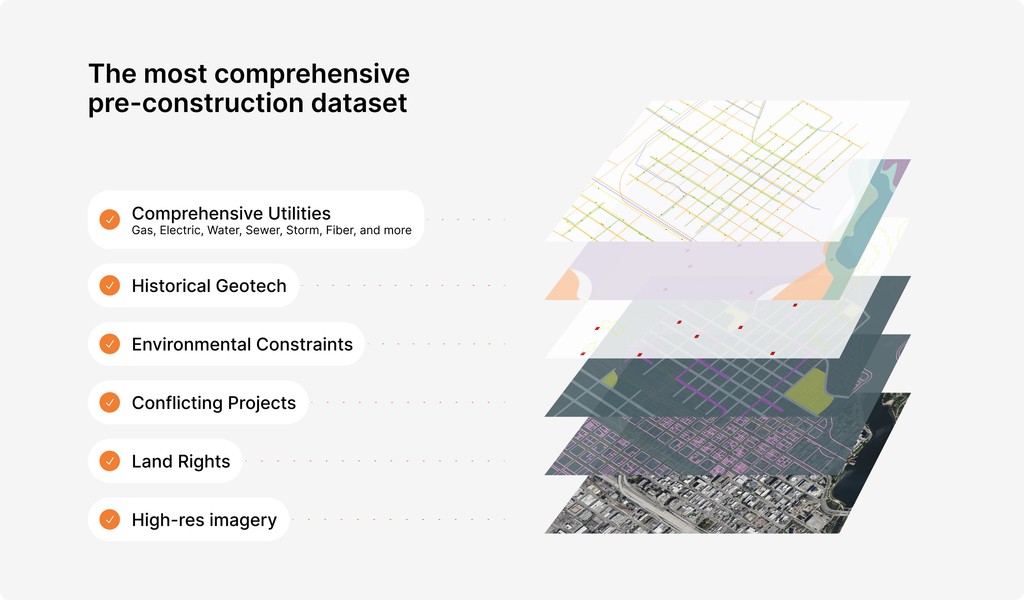 The most comprehensive pre-construction dataset

Comprehensive Utilities
Gas, Electric, Water, Sewer, Storm, Fiber, and more

Historical Geotech

Environmental Constraints

Conflicting Projects

Land Rights

High-res imagery